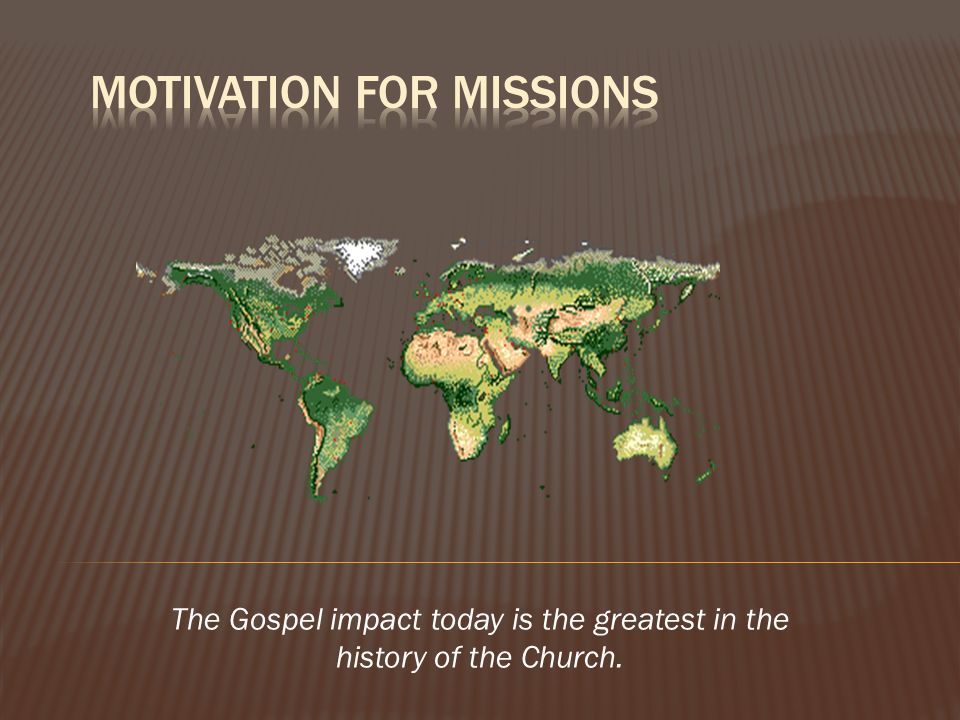 MOTIVATION FOR MISSIONS

The Gospel impact today is the greatest in the history of the Church.